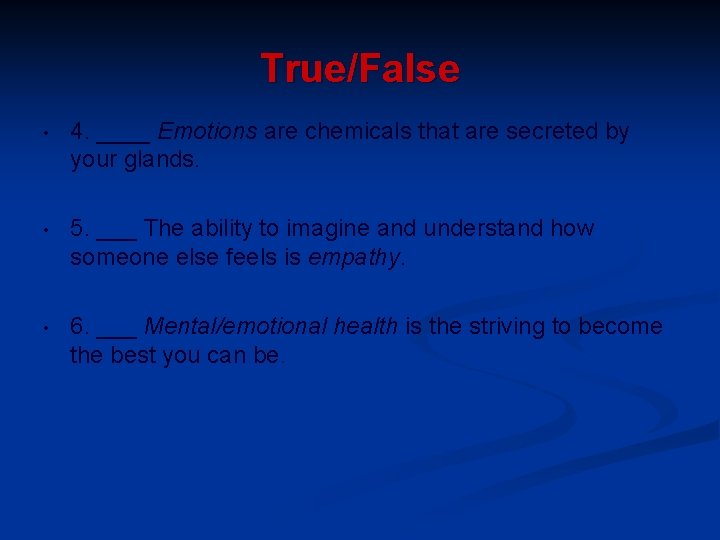 True/False

• 4. ____ Emotions are chemicals that are secreted by your glands.

• 5. ___ The ability to imagine and understand how someone else feels is empathy.

• 6. ___ Mental/emotional health is the striving to become the best you can be.